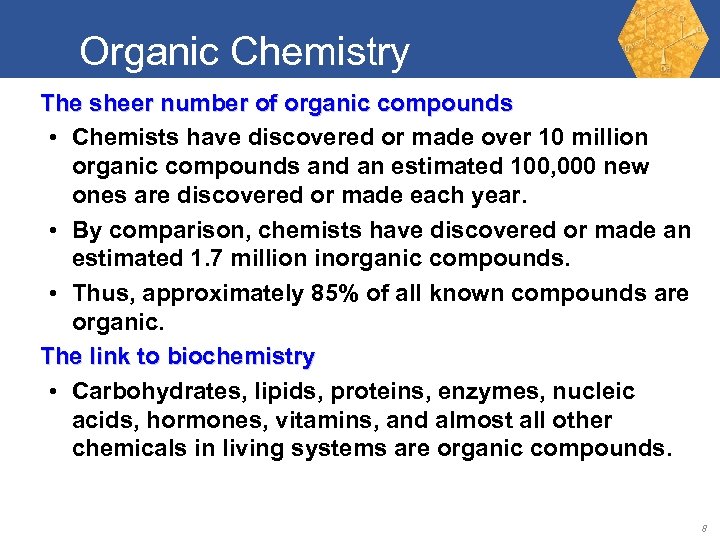 Organic Chemistry

The sheer number of organic compounds

• Chemists have discovered or made over 10 million organic compounds and an estimated 100,000 new ones are discovered or made each year.

• By comparison, chemists have discovered or made an estimated 1.7 million inorganic compounds.

• Thus, approximately 85% of all known compounds are organic.

The link to biochemistry

• Carbohydrates, lipids, proteins, enzymes, nucleic acids, hormones, vitamins, and almost all other chemicals in living systems are organic compounds.

8